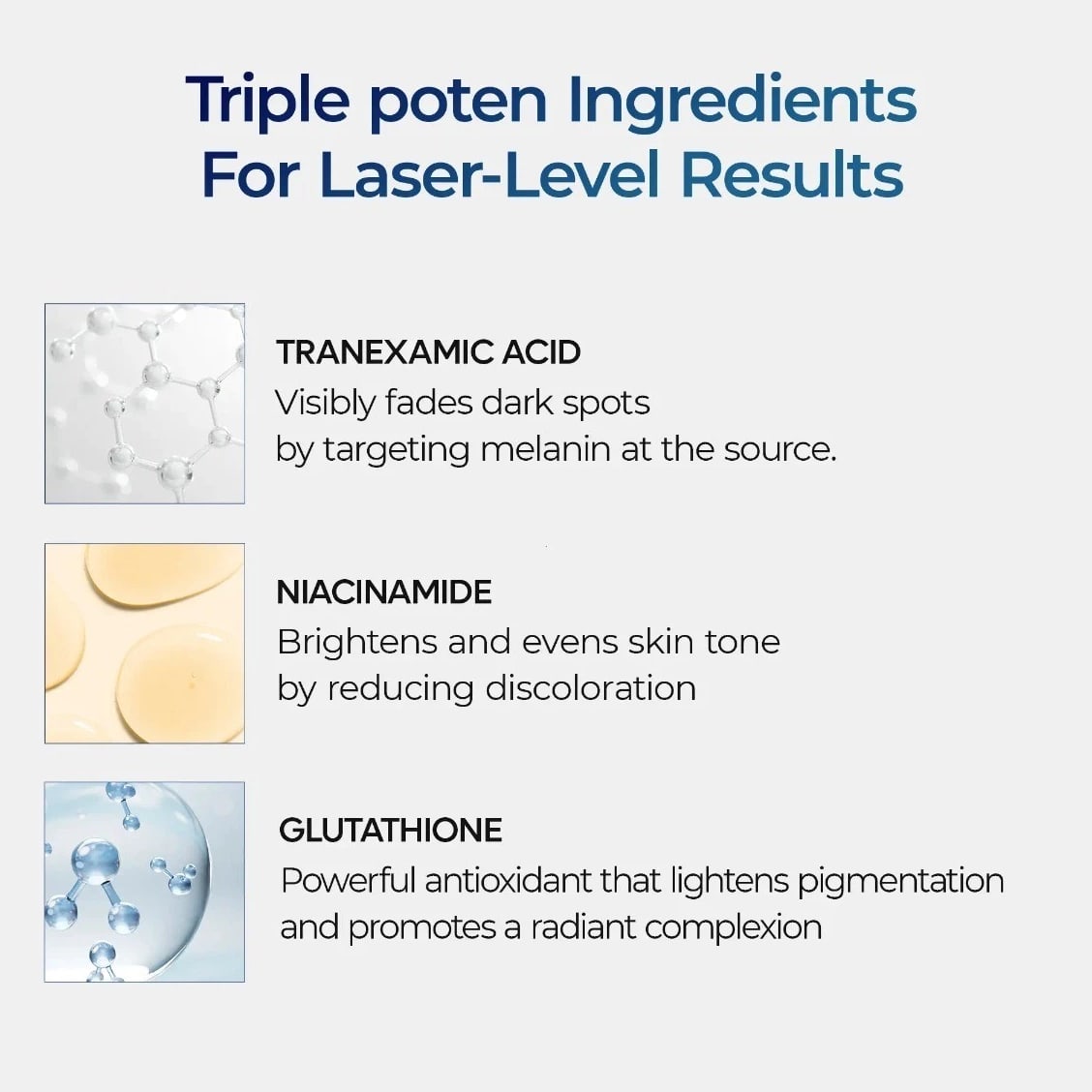 Triple poten Ingredients For Laser-Level Results

TRANEXAMIC ACID
Visibly fades dark spots by targeting melanin at the source.

NIACINAMIDE
Brightens and evens skin tone by reducing discoloration

GLUTATHIONE
Powerful antioxidant that lightens pigmentation and promotes a radiant complexion